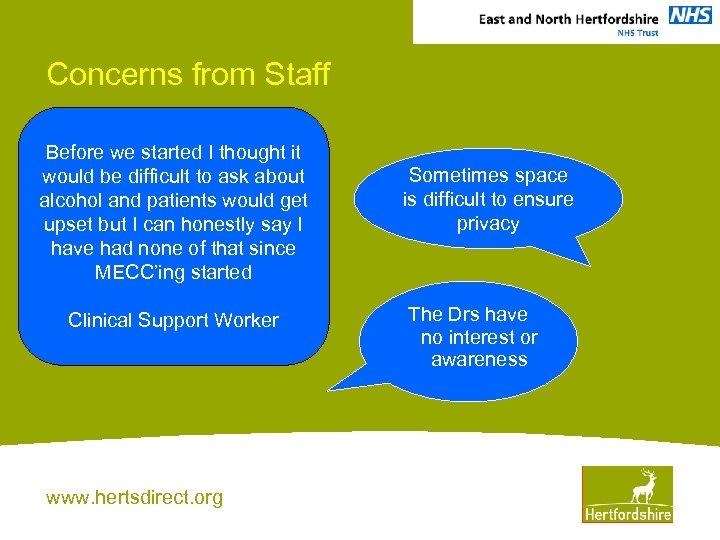 East and North Hertfordshire NHS
NHS Trust

Concerns from Staff

Before we started I thought it would be difficult to ask about alcohol and patients would get upset but I can honestly say I have had none of that since MECC'ing started

Clinical Support Worker

Sometimes space is difficult to ensure privacy

The Drs have no interest or awareness

www.hertsdirect.org

Hertfordshire